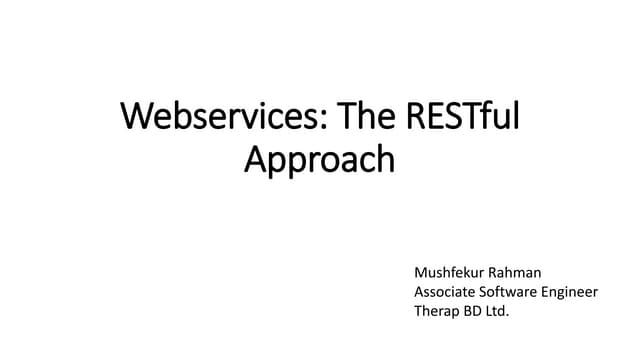 Webservices: The RESTful Approach

Mushfekur Rahman
Associate Software Engineer
Therap BD Ltd.